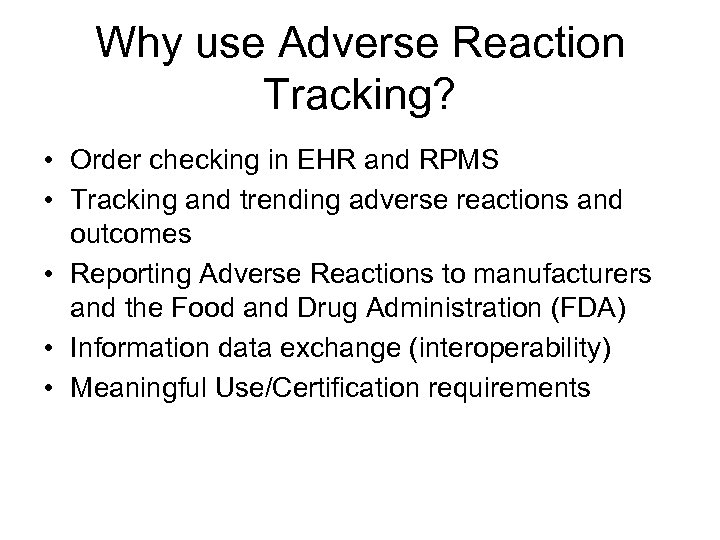 Why use Adverse Reaction Tracking?

• Order checking in EHR and RPMS
• Tracking and trending adverse reactions and outcomes
• Reporting Adverse Reactions to manufacturers and the Food and Drug Administration (FDA)
• Information data exchange (interoperability)
• Meaningful Use/Certification requirements